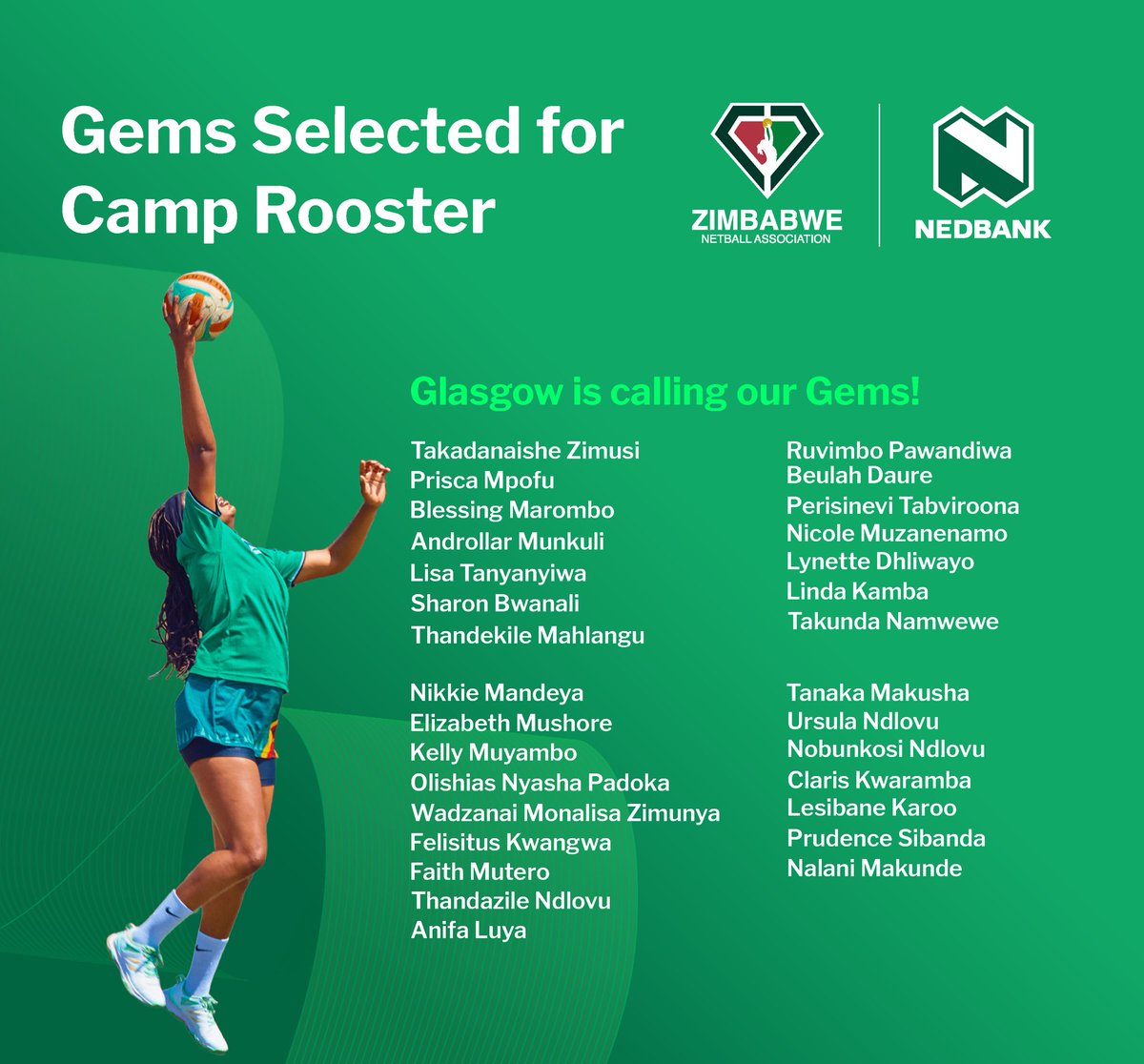 Gems Selected for Camp Rooster

ZIMBABWE
NETBALL ASSOCIATION

NEDBANK

Glasgow is calling our Gems!

Takadanaishe Zimusi
Prisca Mpofu
Blessing Marombo
Androllar Munkuli
Lisa Tanyanyiwa
Sharon Bwanali
Thandekile Mahlangu

Nikkie Mandeya
Elizabeth Mushore
Kelly Muyambo
Olishias Nyasha Padoka
Wadzanai Monalisa Zimunya
Felisitus Kwangwa
Faith Mutero
Thandazile Ndlovu
Anifa Luya

Ruvimbo Pawandiwa
Beulah Daure
Perisinevi Tabviroona
Nicole Muzanenamo
Lynette Dhliwayo
Linda Kamba
Takunda Namwewe

Tanaka Makusha
Ursula Ndlovu
Nobunkosi Ndlovu
Claris Kwaramba
Lesibane Karoo
Prudence Sibanda
Nalani Makunde